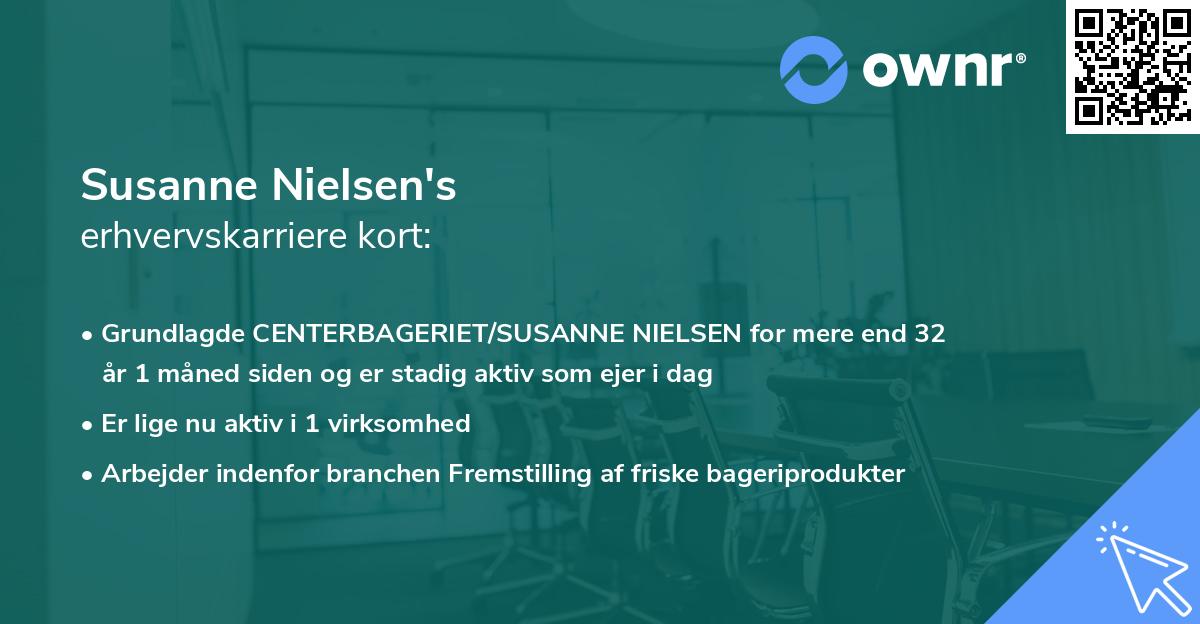 ownr®

Susanne Nielsen's
erhvervskarriere kort:

• Grundlagde CENTERBAGERIET/SUSANNE NIELSEN for mere end 32 år 1 måned siden og er stadig aktiv som ejer i dag

• Er lige nu aktiv i 1 virksomhed

• Arbejder indenfor branchen Fremstilling af friske bageriprodukter